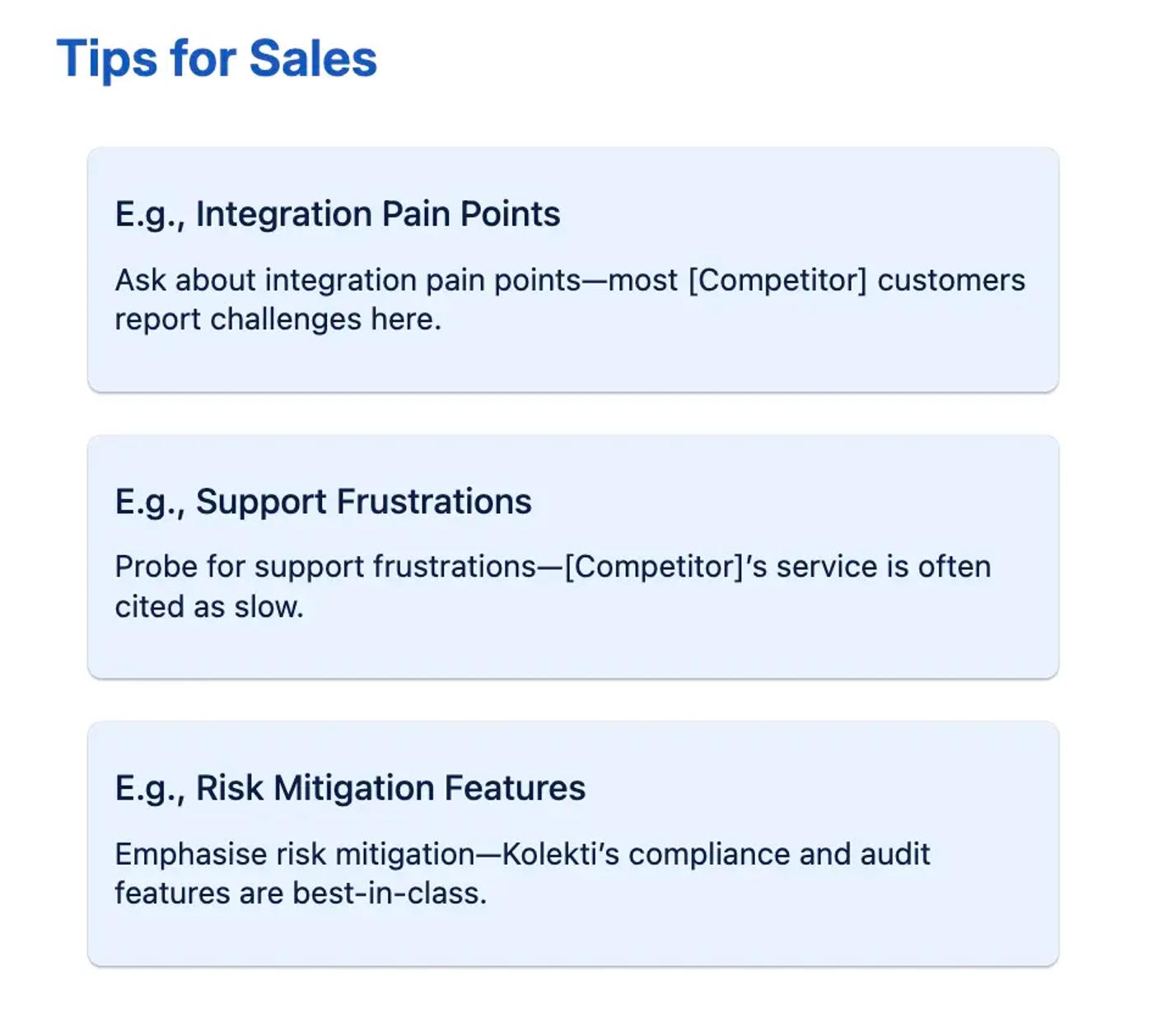 Tips for Sales

E.g., Integration Pain Points

Ask about integration pain points—most [Competitor] customers report challenges here.

E.g., Support Frustrations

Probe for support frustrations—[Competitor]'s service is often cited as slow.

E.g., Risk Mitigation Features

Emphasise risk mitigation—Kolekti's compliance and audit features are best-in-class.